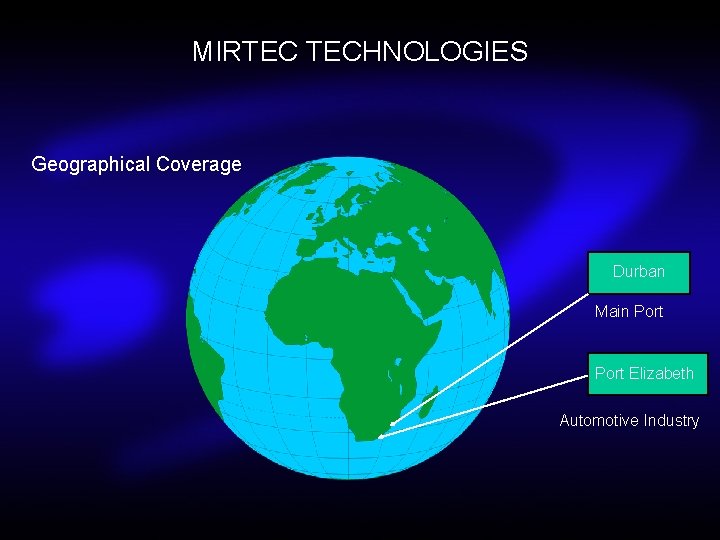 MIRTEC TECHNOLOGIES

Geographical Coverage

Durban

Main Port

Port Elizabeth

Automotive Industry